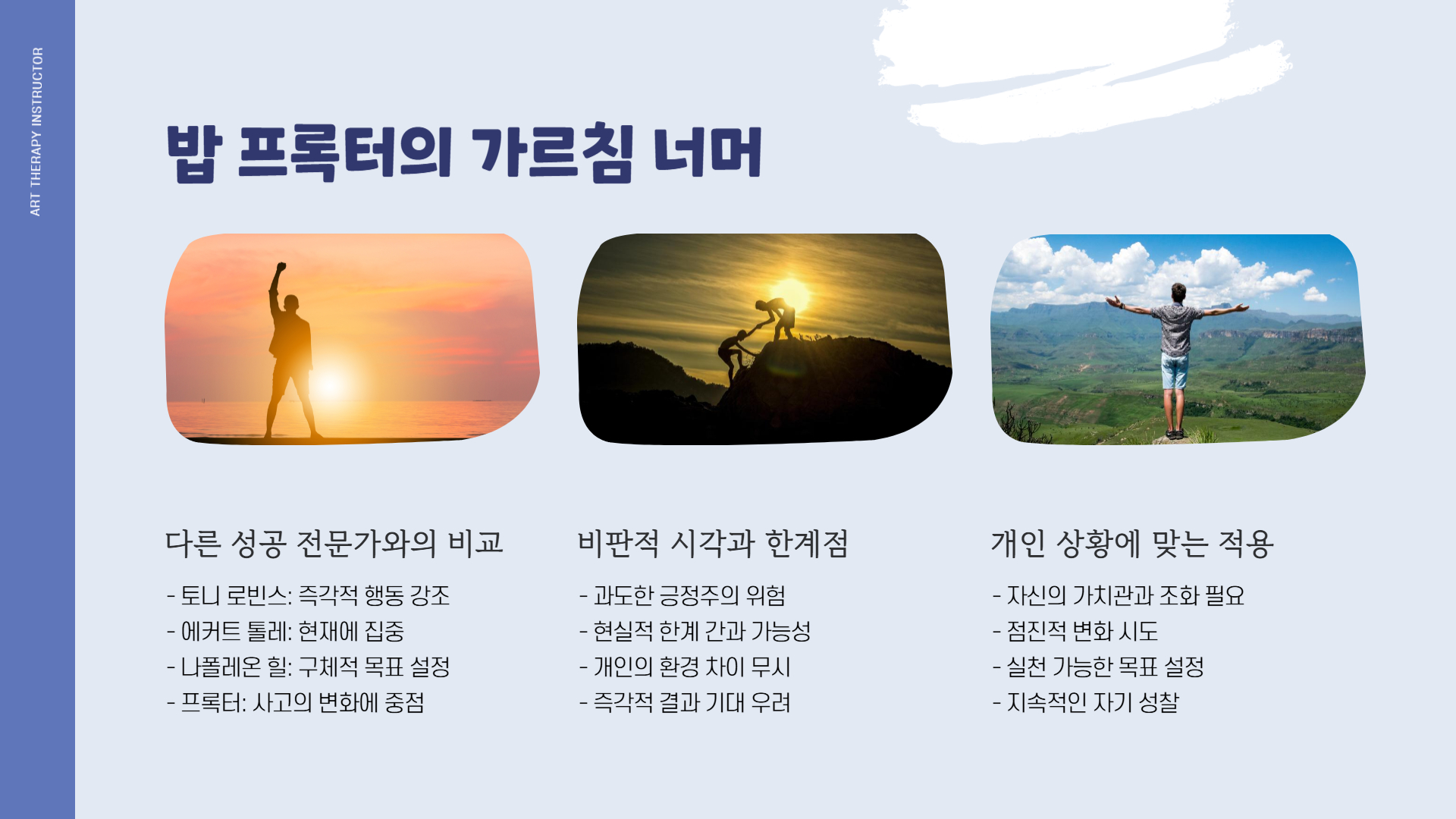 ART THERAPY INSTRUCTOR

밥 프록터의 가르침 너머

다른 성공 전문가와의 비교

- 토니 로빈스: 즉각적 행동 강조
- 에커트 톨레: 현재에 집중
- 나폴레온 힐: 구체적 목표 설정
- 프록터: 사고의 변화에 중점

비판적 시각과 한계점

- 과도한 긍정주의 위험
- 현실적 한계 간과 가능성
- 개인의 환경 차이 무시
- 즉각적 결과 기대 우려

개인 상황에 맞는 적용

- 자신의 가치관과 조화 필요
- 점진적 변화 시도
- 실천 가능한 목표 설정
- 지속적인 자기 성찰